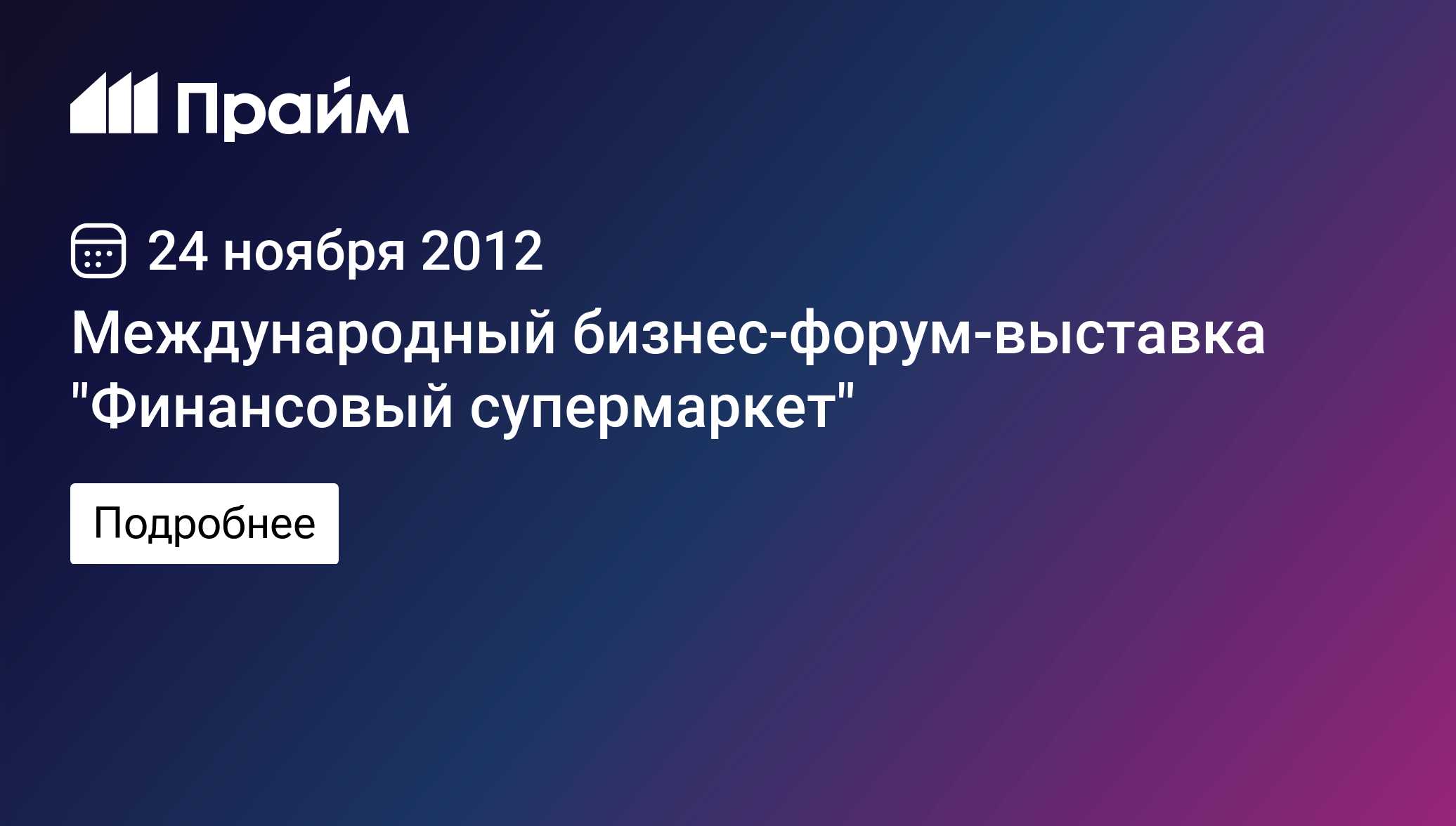 Прайм

24 ноября 2012

Международный бизнес-форум-выставка "Финансовый супермаркет"

Подробнее